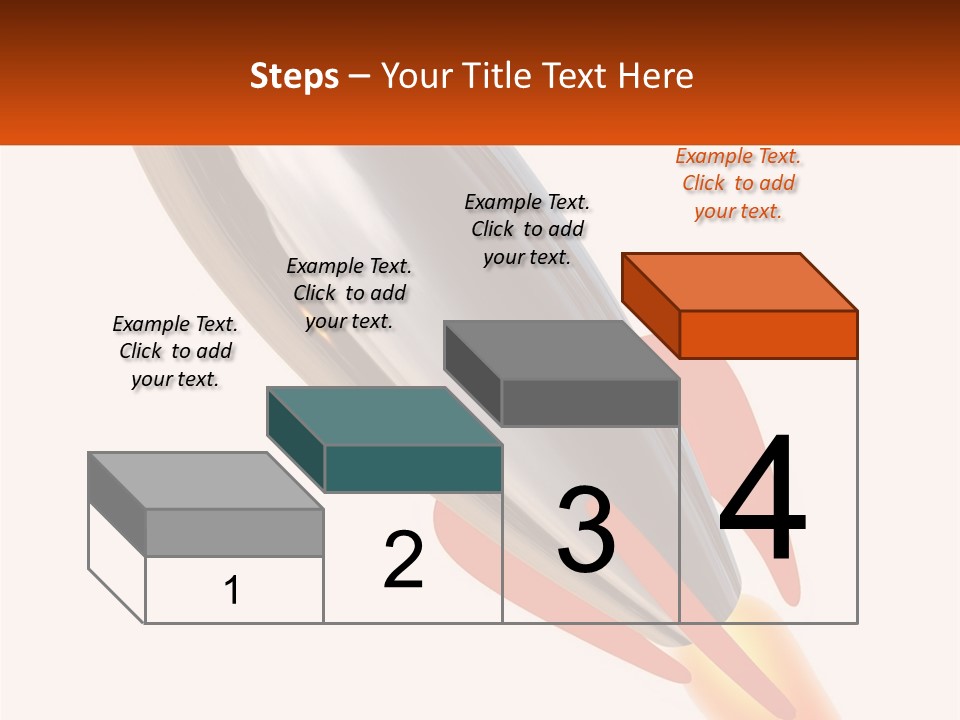 Steps – Your Title Text Here

Example Text. Click to add your text.

Example Text. Click to add your text.

Example Text. Click to add your text.

Example Text. Click to add your text.

1

2

3

4